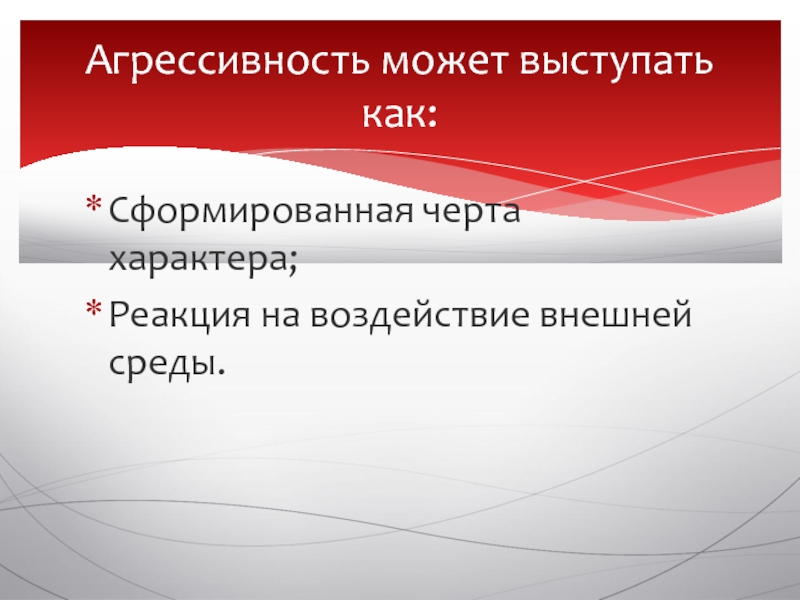 Агрессивность может выступать как:

* Сформированная черта характера;
* Реакция на воздействие внешней среды.